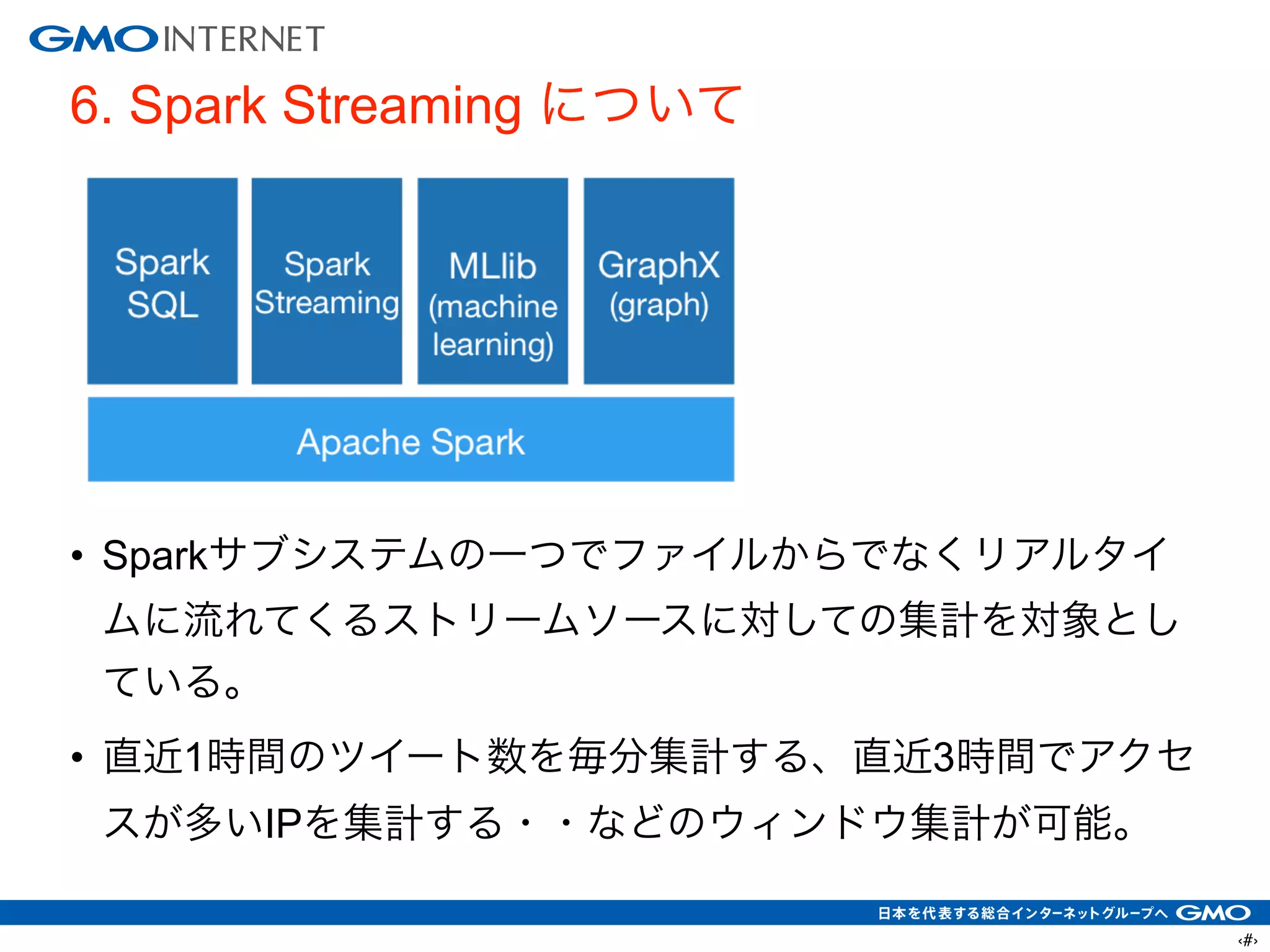 GMO INTERNET

6. Spark Streaming について

Spark SQL

Spark Streaming

MLlib (machine learning)

GraphX (graph)

Apache Spark

• Sparkサブシステムの一つでファイルからでなくリアルタイムに流れてくるストリームソースに対しての集計を対象としている。

• 直近1時間のツイート数を毎分集計する、直近3時間でアクセスが多いIPを集計する・・などのウィンドウ集計が可能。

日本を代表する総合インターネットグループへ GMO

‹#›